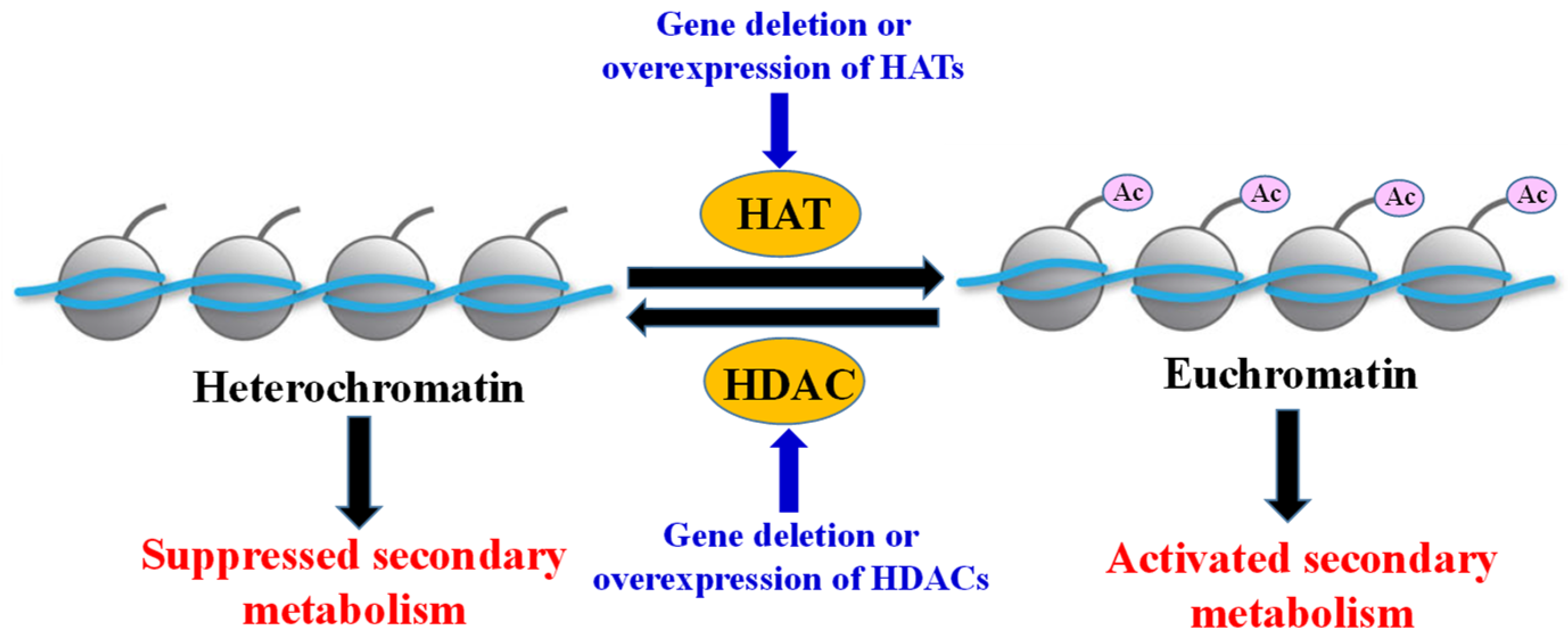 Gene deletion or overexpression of HATs

HAT

Ac Ac Ac Ac

Heterochromatin

HDAC

Euchromatin

Suppressed secondary metabolism

Gene deletion or overexpression of HDACs

Activated secondary metabolism